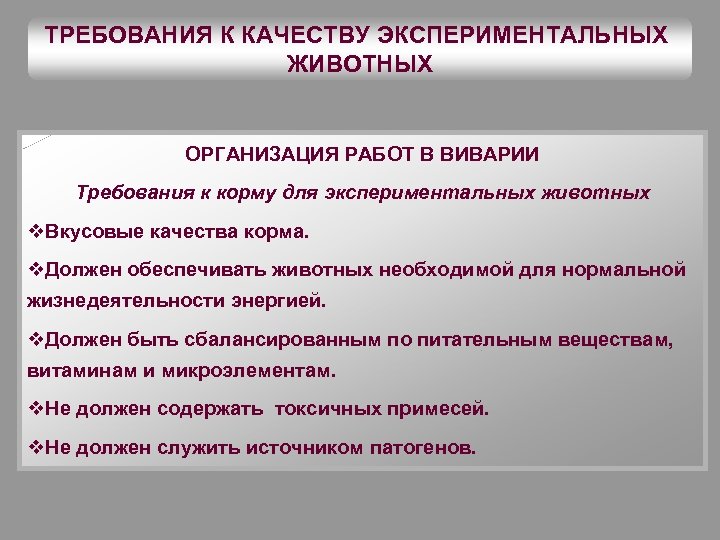 ТРЕБОВАНИЯ К КАЧЕСТВУ ЭКСПЕРИМЕНТАЛЬНЫХ ЖИВОТНЫХ

ОРГАНИЗАЦИЯ РАБОТ В ВИВАРИИ

Требования к корму для экспериментальных животных

❖Вкусовые качества корма.

❖Должен обеспечивать животных необходимой для нормальной жизнедеятельности энергией.

❖Должен быть сбалансированным по питательным веществам, витаминам и микроэлементам.

❖Не должен содержать токсичных примесей.

❖Не должен служить источником патогенов.